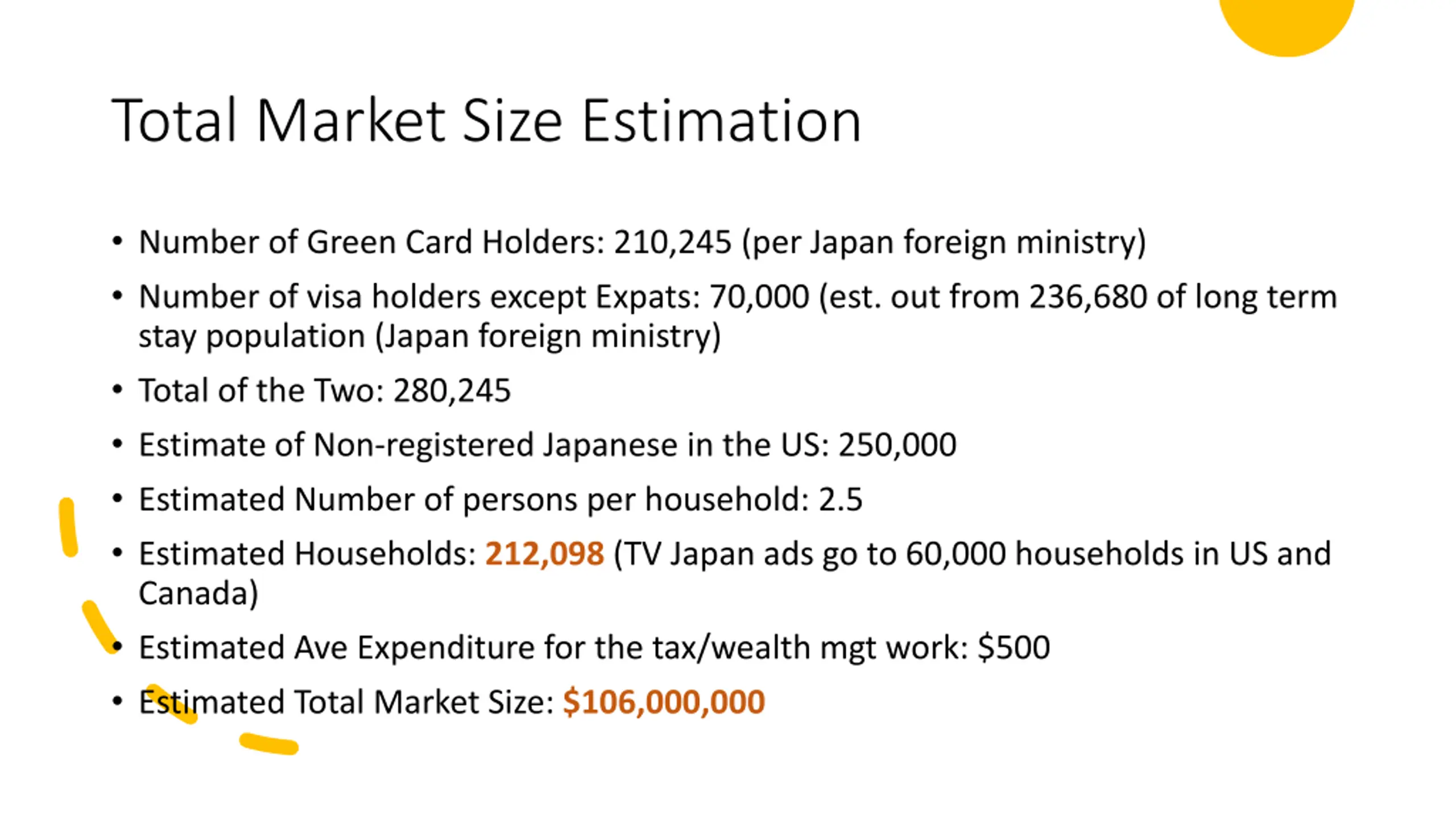 Total Market Size Estimation

• Number of Green Card Holders: 210,245 (per Japan foreign ministry)
• Number of visa holders except Expats: 70,000 (est. out from 236,680 of long term stay population (Japan foreign ministry)
• Total of the Two: 280,245
• Estimate of Non-registered Japanese in the US: 250,000
• Estimated Number of persons per household: 2.5
• Estimated Households: 212,098 (TV Japan ads go to 60,000 households in US and Canada)
• Estimated Ave Expenditure for the tax/wealth mgt work: $500
• Estimated Total Market Size: $106,000,000